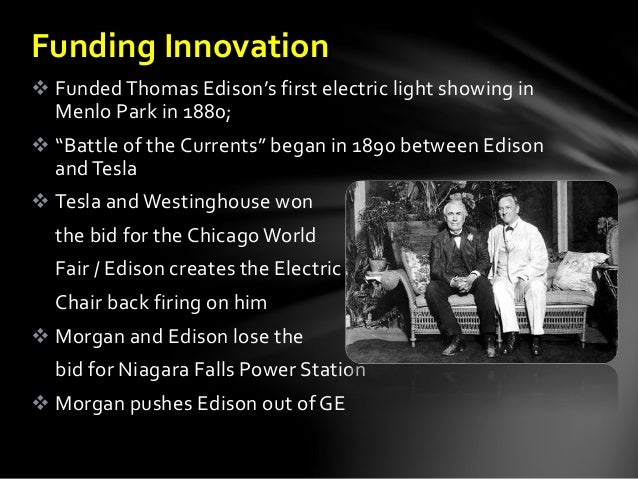 Funding Innovation

❖ Funded Thomas Edison's first electric light showing in Menlo Park in 1880;

❖ "Battle of the Currents" began in 1890 between Edison and Tesla

❖ Tesla and Westinghouse won the bid for the Chicago World Fair / Edison creates the Electric Chair back firing on him

❖ Morgan and Edison lose the bid for Niagara Falls Power Station

❖ Morgan pushes Edison out of GE